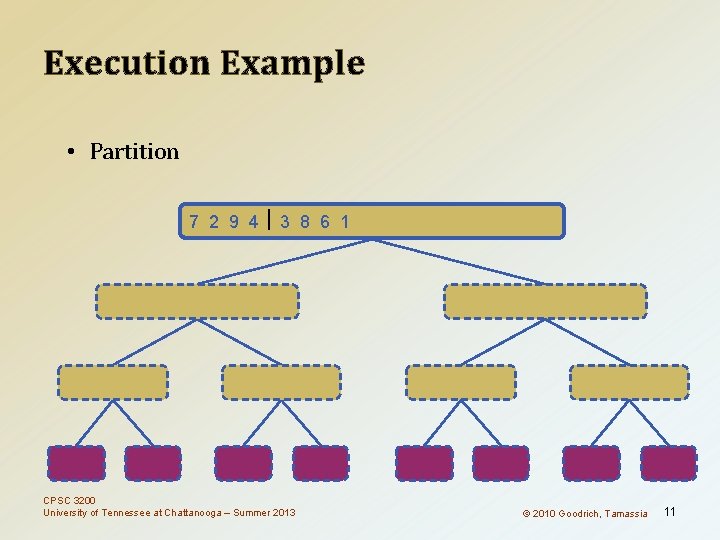 Execution Example

• Partition

7 2 9 4 | 3 8 6 1

CPSC 3200
University of Tennessee at Chattanooga – Summer 2013

© 2010 Goodrich, Tamassia

11